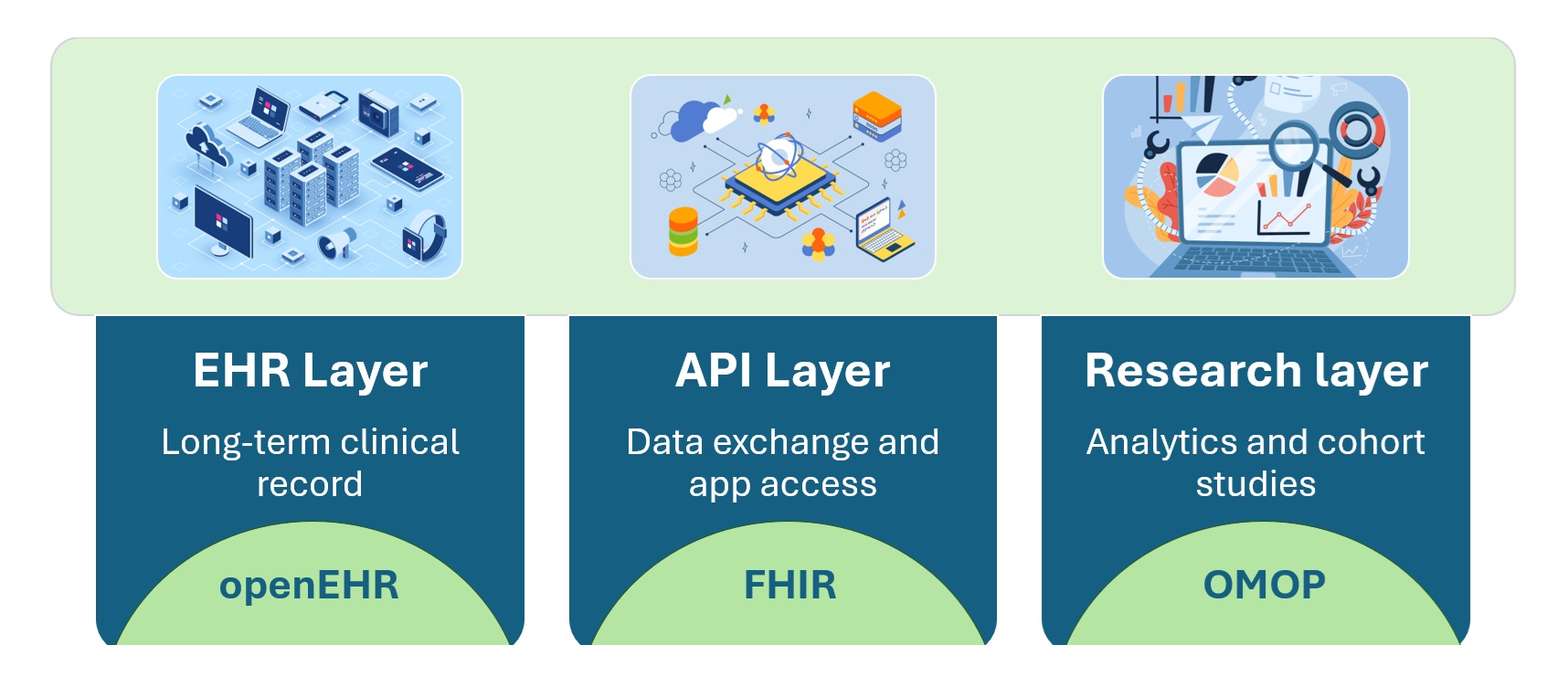 EHR Layer

Long-term clinical record

openEHR

API Layer

Data exchange and app access

FHIR

Research layer

Analytics and cohort studies

OMOP